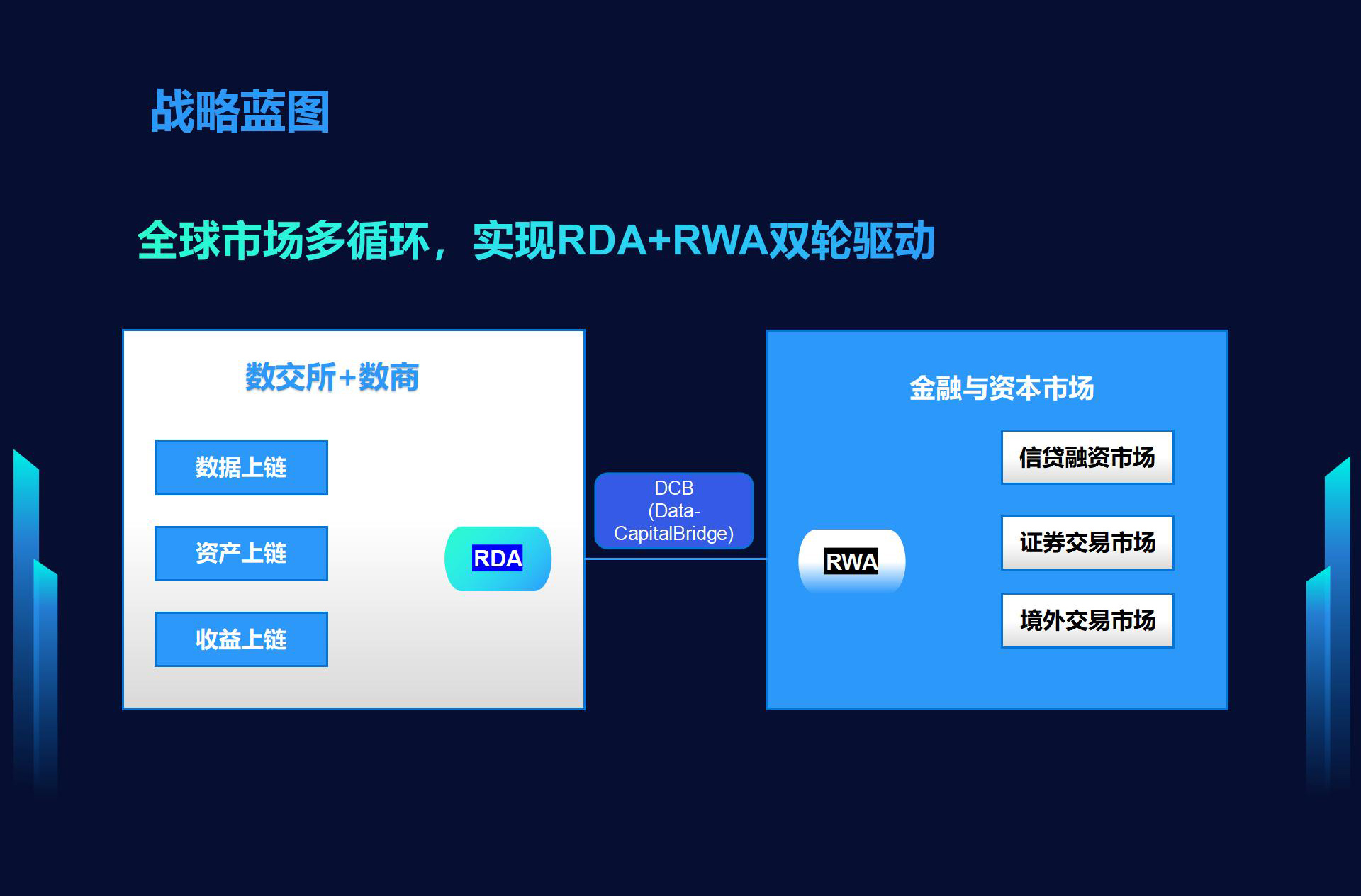 战略蓝图

全球市场多循环，实现RDA+RWA双轮驱动

数交所+数商

数据上链

资产上链

收益上链

RDA

DCB (Data-CapitalBridge)

金融与资本市场

RWA

信贷融资市场

证券交易市场

境外交易市场